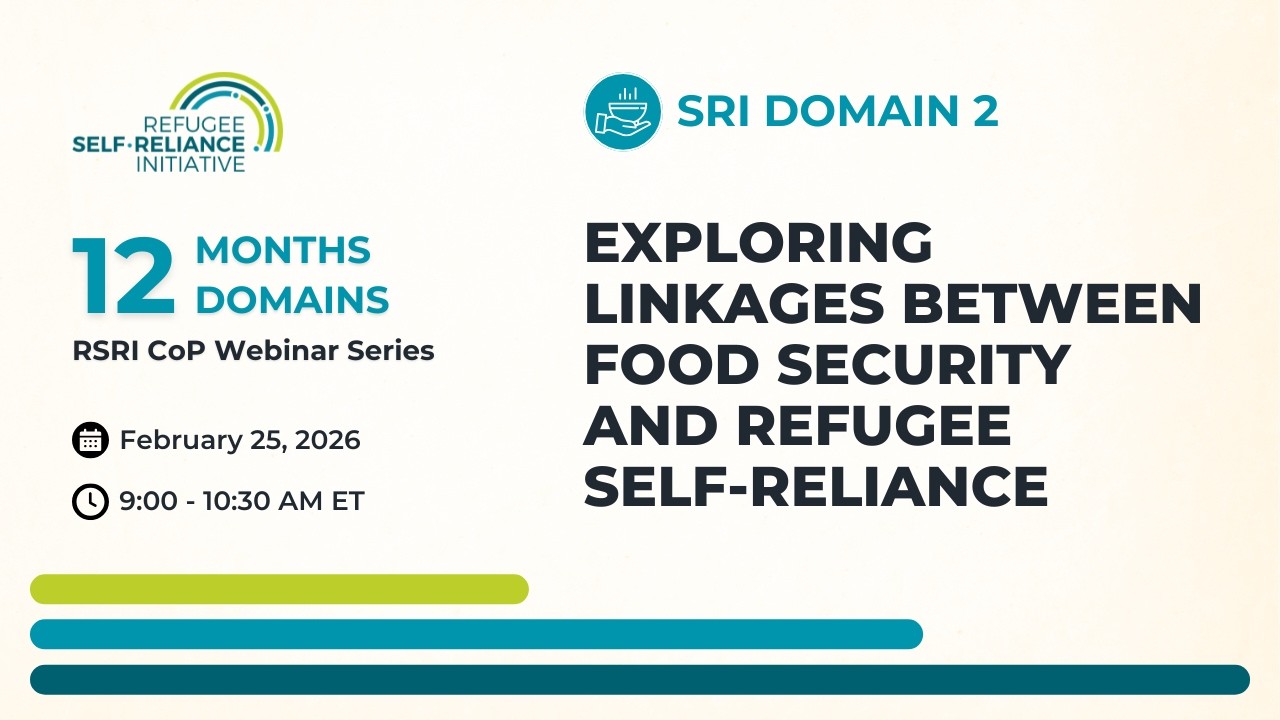 REFUGEE SELF·RELIANCE INITIATIVE

12 MONTHS DOMAINS
RSRI CoP Webinar Series

February 25, 2026

9:00 - 10:30 AM ET

SRI DOMAIN 2

EXPLORING LINKAGES BETWEEN FOOD SECURITY AND REFUGEE SELF-RELIANCE